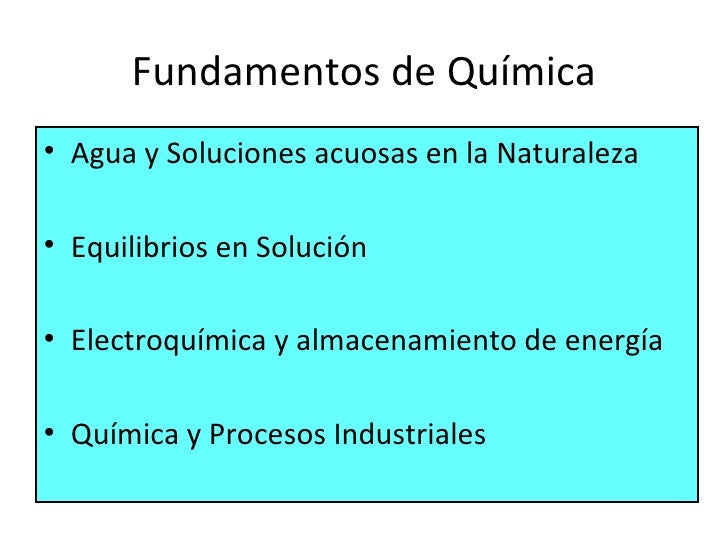 Fundamentos de Química

• Agua y Soluciones acuosas en la Naturaleza

• Equilibrios en Solución

• Electroquímica y almacenamiento de energía

• Química y Procesos Industriales